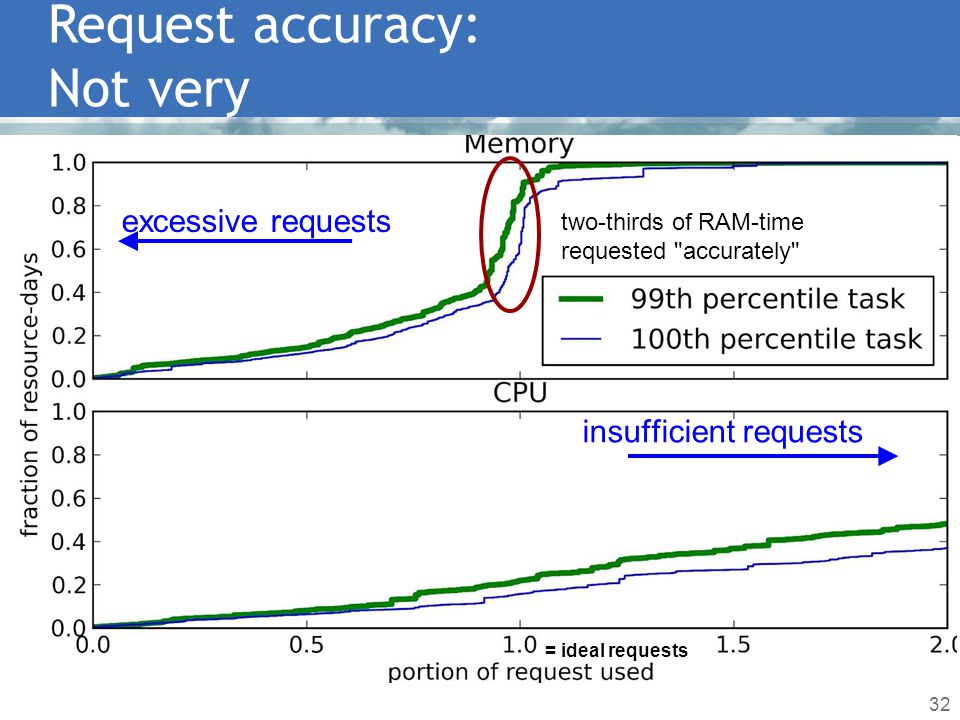 Request accuracy:
Not very

Memory

1.0
0.8
0.6
0.4
0.2
0.0

excessive requests

two-thirds of RAM-time requested "accurately"

99th percentile task
100th percentile task

fraction of resource-days

CPU

1.0
0.8
0.6
0.4
0.2
0.0

insufficient requests

0.0 0.5 1.0 = ideal requests 1.5 2.0

portion of request used

32